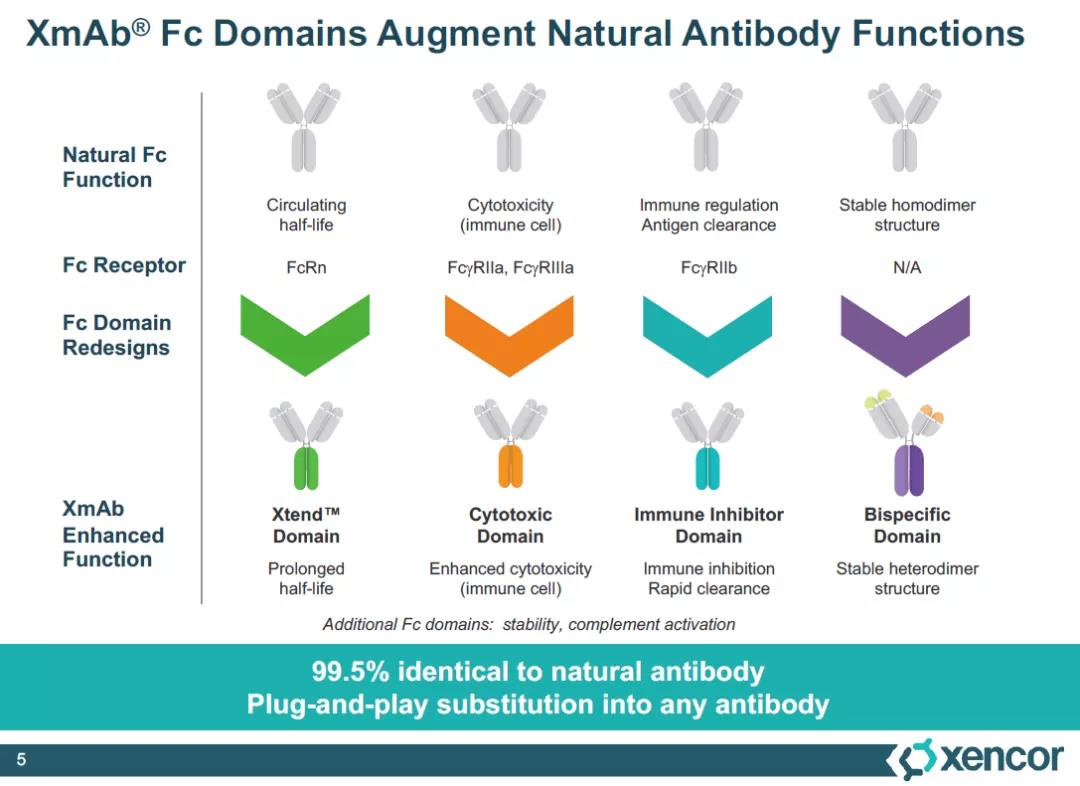 XmAb® Fc Domains Augment Natural Antibody Functions

Natural Fc Function

Circulating half-life

Cytotoxicity (immune cell)

Immune regulation Antigen clearance

Stable homodimer structure

Fc Receptor

FcRn

FcγRIIa, FcγRIIIa

FcγRIIb

N/A

Fc Domain Redesigns

XmAb Enhanced Function

Xtend™ Domain

Prolonged half-life

Cytotoxic Domain

Enhanced cytotoxicity (immune cell)

Immune Inhibitor Domain

Immune inhibition Rapid clearance

Bispecific Domain

Stable heterodimer structure

Additional Fc domains: stability, complement activation

99.5% identical to natural antibody
Plug-and-play substitution into any antibody

5

xencor